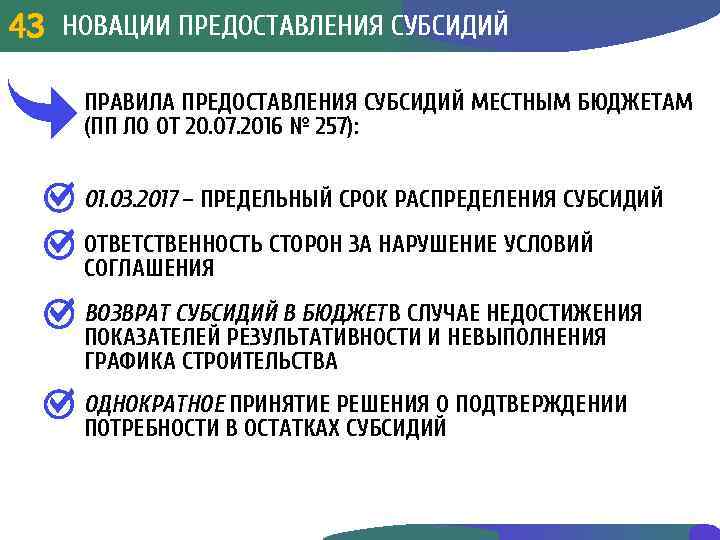 43 НОВАЦИИ ПРЕДОСТАВЛЕНИЯ СУБСИДИЙ

ПРАВИЛА ПРЕДОСТАВЛЕНИЯ СУБСИДИЙ МЕСТНЫМ БЮДЖЕТАМ (ПП ЛО ОТ 20.07.2016 № 257):

01.03.2017 – ПРЕДЕЛЬНЫЙ СРОК РАСПРЕДЕЛЕНИЯ СУБСИДИЙ

ОТВЕТСТВЕННОСТЬ СТОРОН ЗА НАРУШЕНИЕ УСЛОВИЙ СОГЛАШЕНИЯ

ВОЗВРАТ СУБСИДИЙ В БЮДЖЕТВ СЛУЧАЕ НЕДОСТИЖЕНИЯ ПОКАЗАТЕЛЕЙ РЕЗУЛЬТАТИВНОСТИ И НЕВЫПОЛНЕНИЯ ГРАФИКА СТРОИТЕЛЬСТВА

ОДНОКРАТНОЕ ПРИНЯТИЕ РЕШЕНИЯ О ПОДТВЕРЖДЕНИИ ПОТРЕБНОСТИ В ОСТАТКАХ СУБСИДИЙ